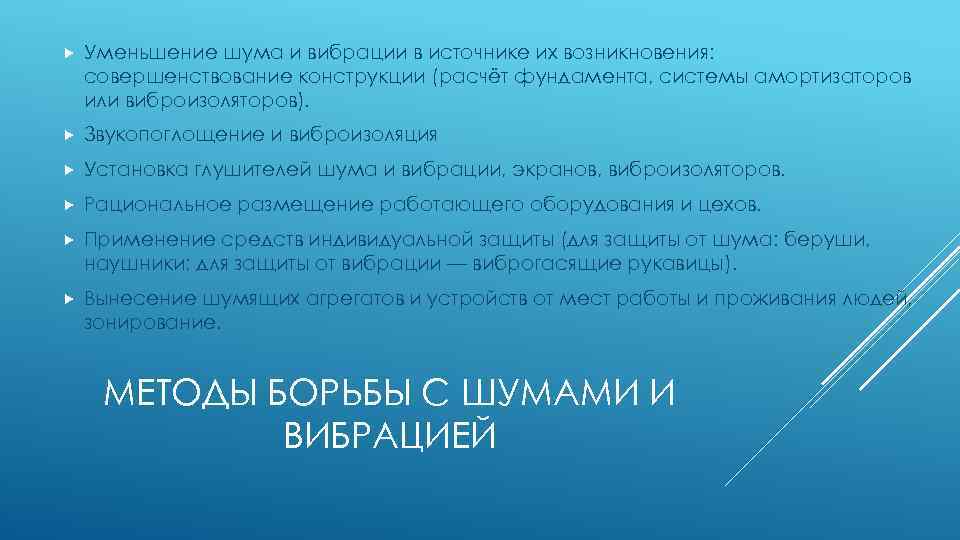 Уменьшение шума и вибрации в источнике их возникновения: совершенствование конструкции (расчёт фундамента, системы амортизаторов или виброизоляторов).

Звукопоглощение и виброизоляция

Установка глушителей шума и вибрации, экранов, виброизоляторов.

Рациональное размещение работающего оборудования и цехов.

Применение средств индивидуальной защиты (для защиты от шума: беруши, наушники; для защиты от вибрации — виброгасящие рукавицы).

Вынесение шумящих агрегатов и устройств от мест работы и проживания людей, зонирование.

МЕТОДЫ БОРЬБЫ С ШУМАМИ И ВИБРАЦИЕЙ